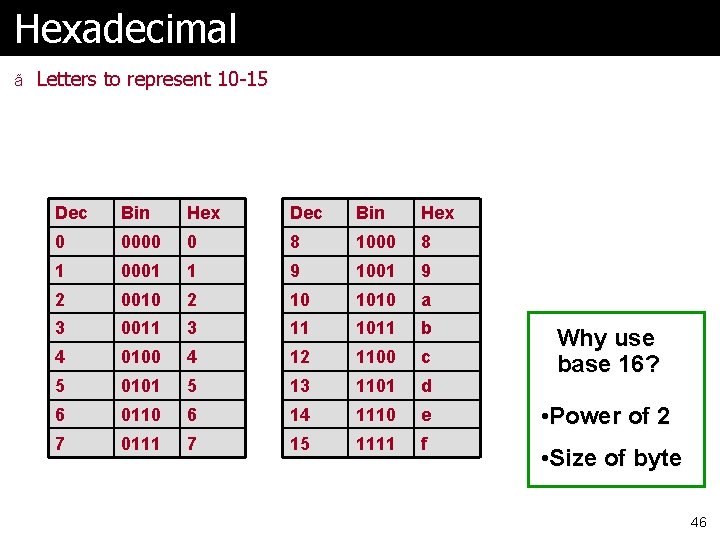 Hexadecimal

ã Letters to represent 10-15

| Dec | Bin | Hex |
|---|---|---|
| 0 | 0000 | 0 |
| 1 | 0001 | 1 |
| 2 | 0010 | 2 |
| 3 | 0011 | 3 |
| 4 | 0100 | 4 |
| 5 | 0101 | 5 |
| 6 | 0110 | 6 |
| 7 | 0111 | 7 |

| Dec | Bin | Hex |
|---|---|---|
| 8 | 1000 | 8 |
| 9 | 1001 | 9 |
| 10 | 1010 | a |
| 11 | 1011 | b |
| 12 | 1100 | c |
| 13 | 1101 | d |
| 14 | 1110 | e |
| 15 | 1111 | f |

Why use base 16?

•Power of 2

•Size of byte

46